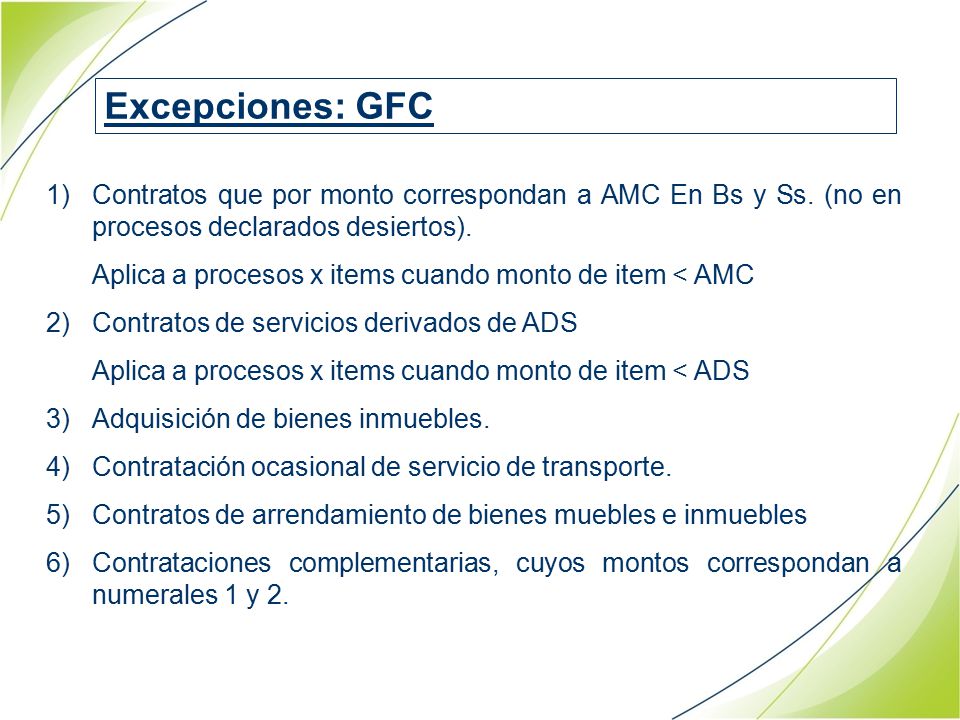 Excepciones: GFC

1) Contratos que por monto correspondan a AMC En Bs y Ss. (no en procesos declarados desiertos).

Aplica a procesos x items cuando monto de item < AMC

2) Contratos de servicios derivados de ADS

Aplica a procesos x items cuando monto de item < ADS

3) Adquisición de bienes inmuebles.

4) Contratación ocasional de servicio de transporte.

5) Contratos de arrendamiento de bienes muebles e inmuebles

6) Contrataciones complementarias, cuyos montos correspondan a numerales 1 y 2.